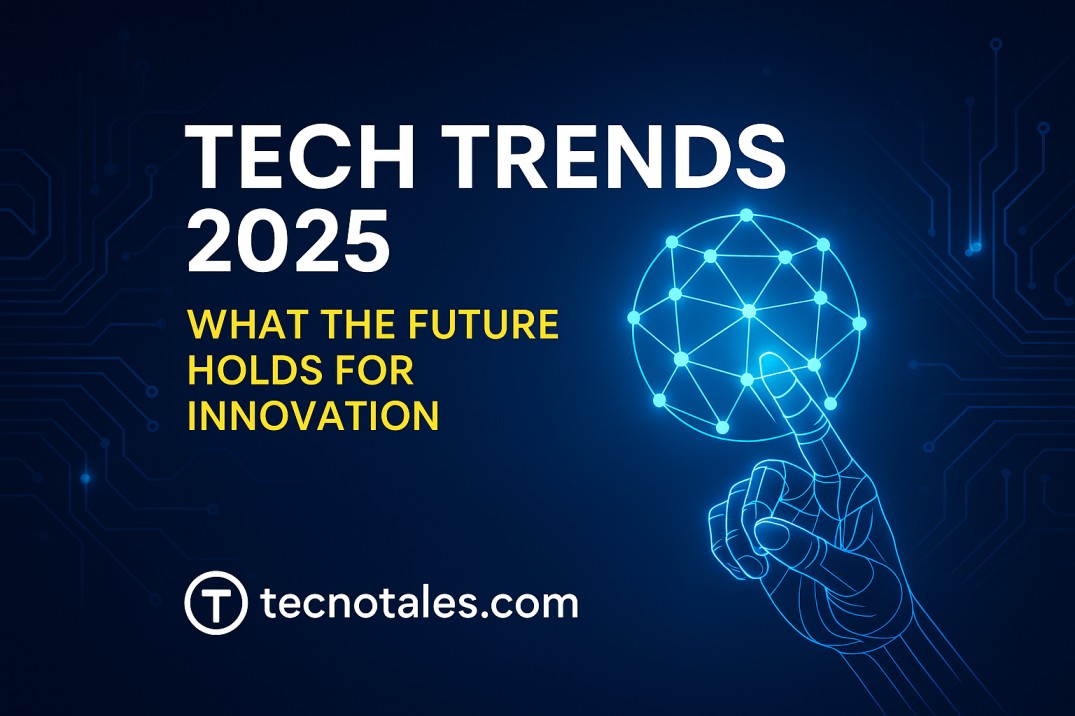 TECH TRENDS 2025

WHAT THE FUTURE HOLDS FOR INNOVATION

T tecnotales.com